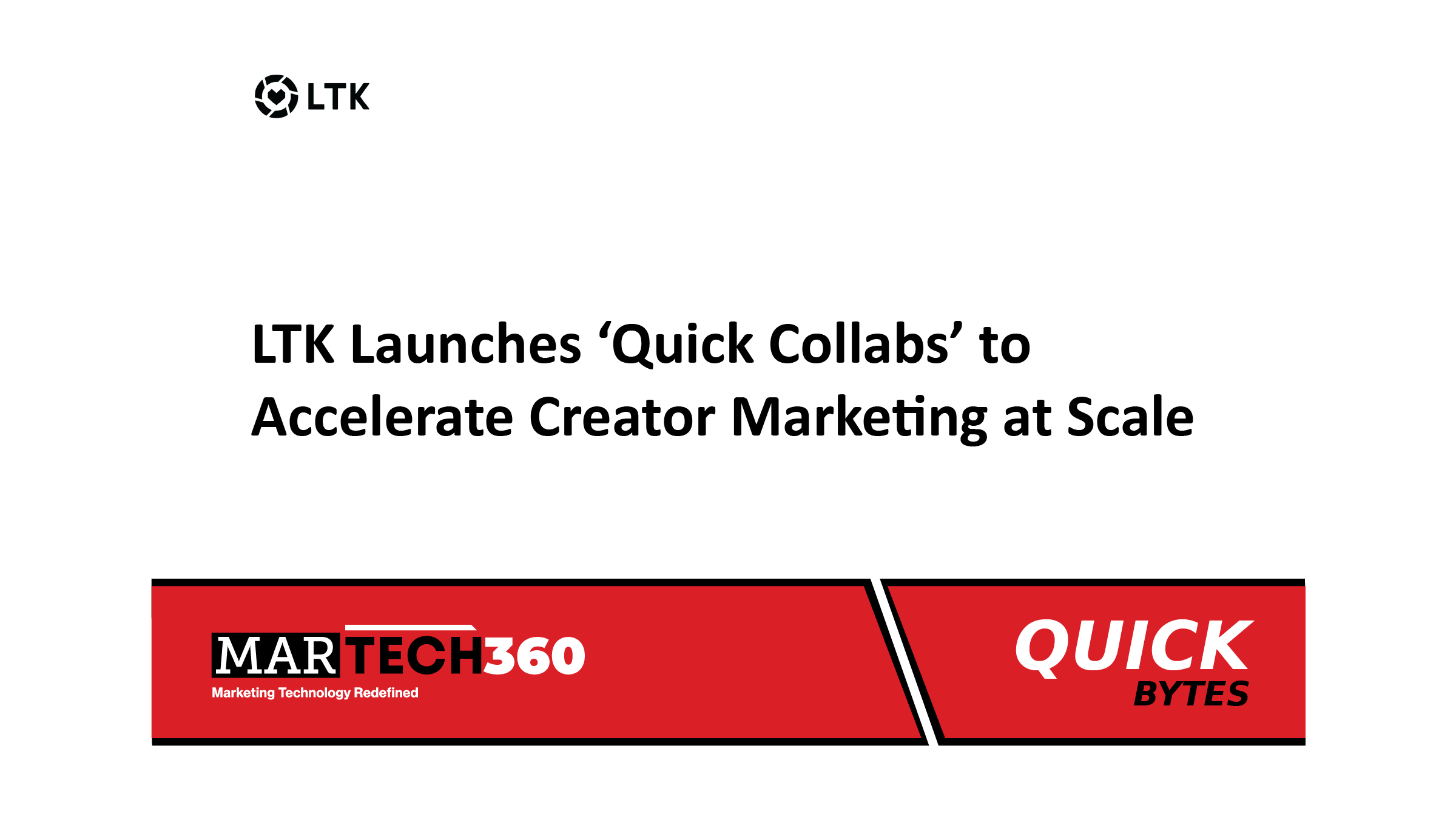 LTK

LTK Launches ‘Quick Collabs’ to Accelerate Creator Marketing at Scale

MARTECH360
Marketing Technology Redefined

QUICK
BYTES